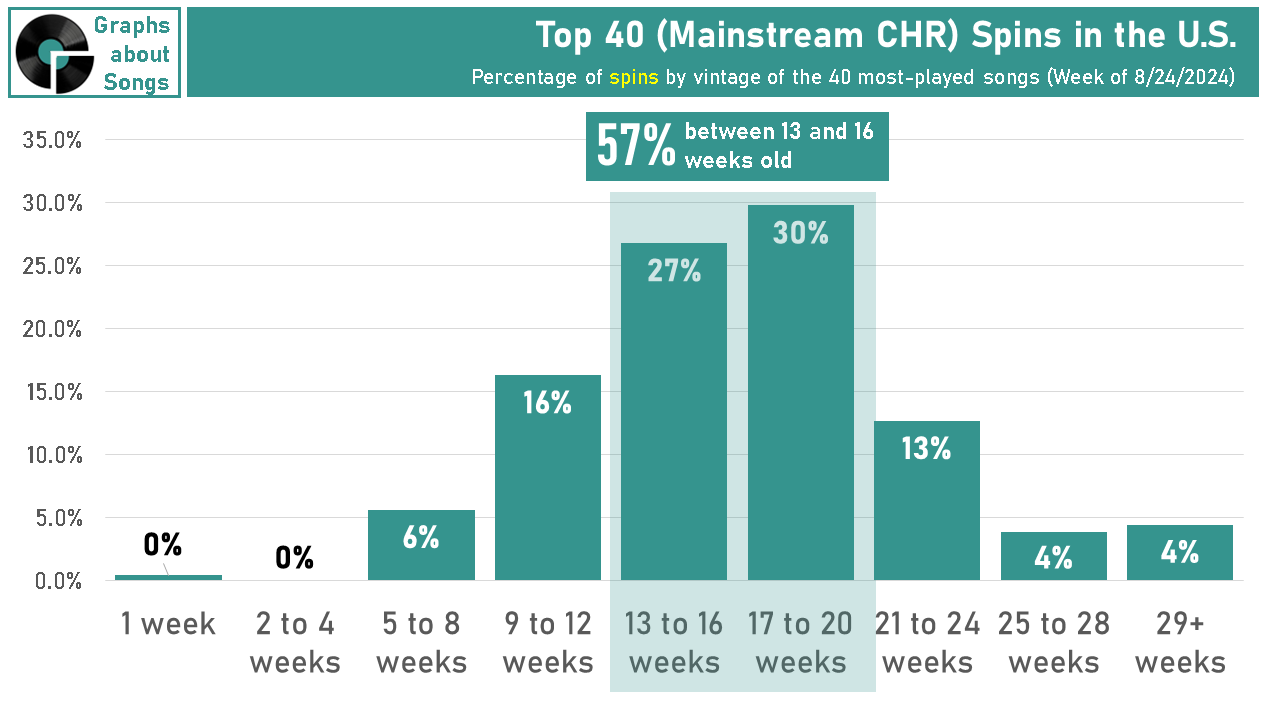 Graphs about Songs

Top 40 (Mainstream CHR) Spins in the U.S.

Percentage of spins by vintage of the 40 most-played songs (Week of 8/24/2024)

57% between 13 and 16 weeks old

35.0%
30.0%
25.0%
20.0%
15.0%
10.0%
5.0%
0.0%

0%
0%
6%
16%
27%
30%
13%
4%
4%

1 week
2 to 4 weeks
5 to 8 weeks
9 to 12 weeks
13 to 16 weeks
17 to 20 weeks
21 to 24 weeks
25 to 28 weeks
29+ weeks